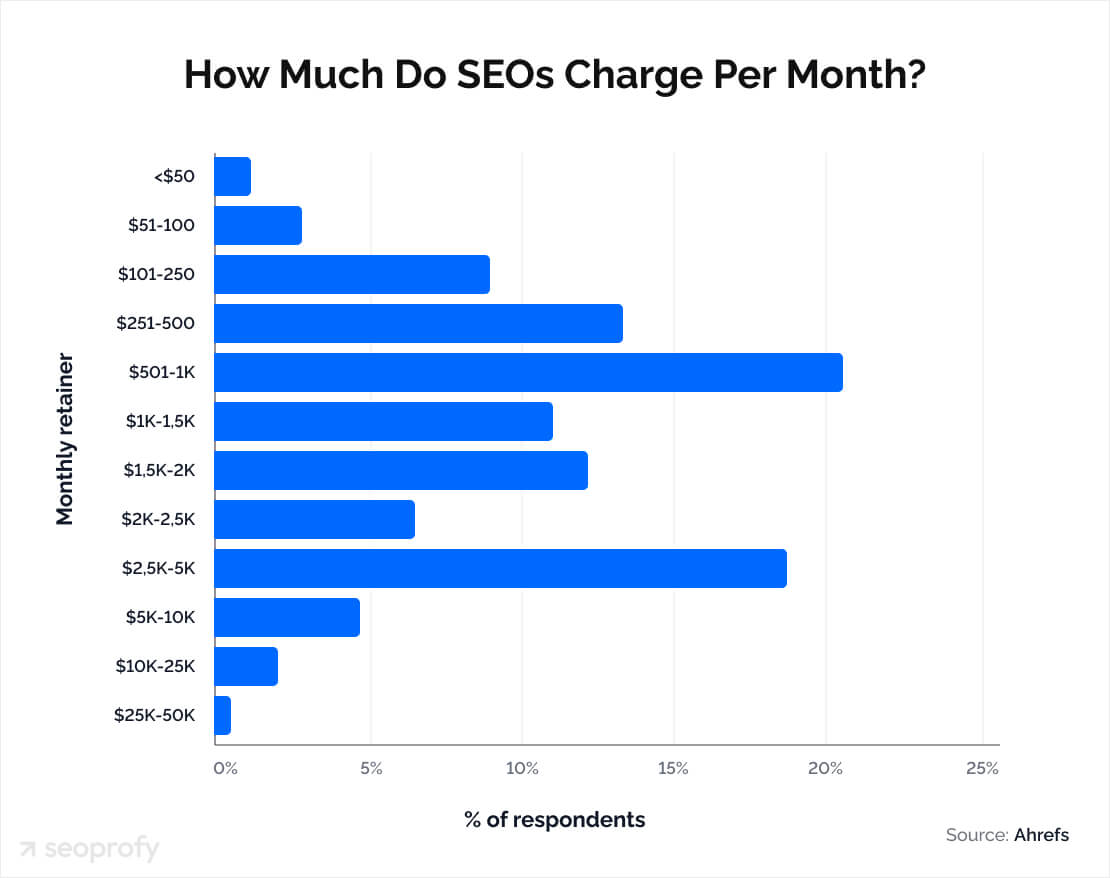 How Much Do SEOs Charge Per Month?

Monthly retainer

<$50
$51-100
$101-250
$251-500
$501-1K
$1K-1,5K
$1,5K-2K
$2K-2,5K
$2,5K-5K
$5K-10K
$10K-25K
$25K-50K

0%
5%
10%
15%
20%
25%

% of respondents

seoprofy

Source: Ahrefs